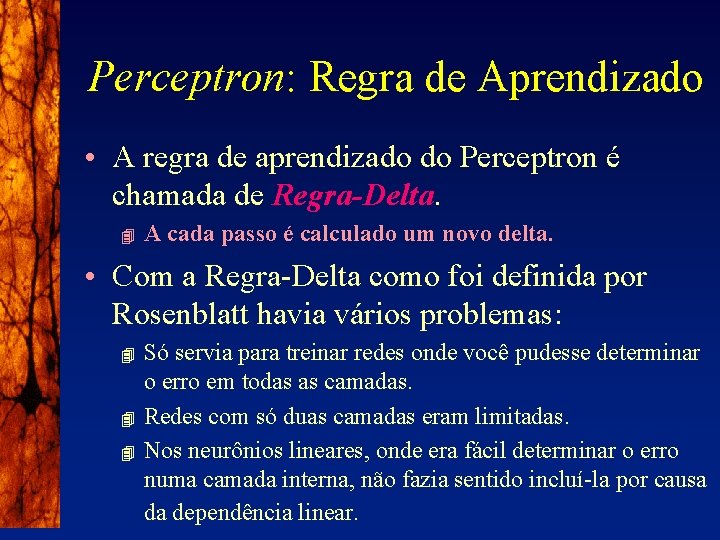 Perceptron: Regra de Aprendizado

• A regra de aprendizado do Perceptron é chamada de Regra-Delta.

A cada passo é calculado um novo delta.

• Com a Regra-Delta como foi definida por Rosenblatt havia vários problemas:

Só servia para treinar redes onde você pudesse determinar o erro em todas as camadas.

Redes com só duas camadas eram limitadas.

Nos neurônios lineares, onde era fácil determinar o erro numa camada interna, não fazia sentido incluí-la por causa da dependência linear.